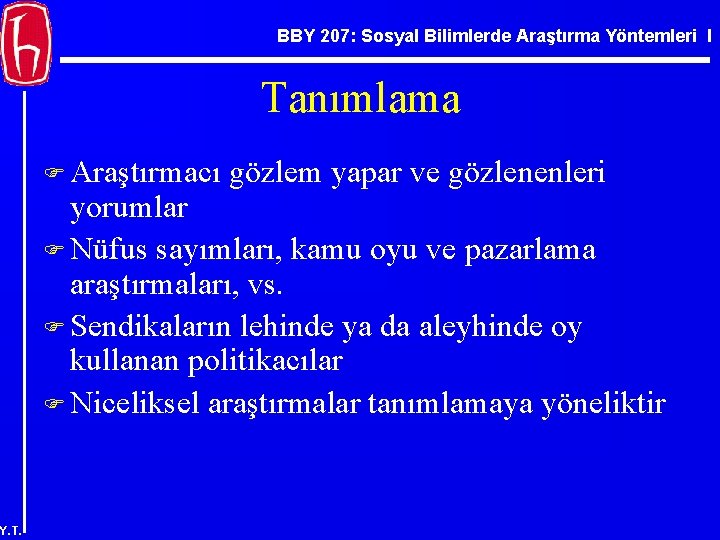 BBY 207: Sosyal Bilimlerde Araştırma Yöntemleri I

Tanımlama

Araştırmacı gözlem yapar ve gözlenenleri yorumlar

Nüfus sayımları, kamu oyu ve pazarlama araştırmaları, vs.

Sendikaların lehinde ya da aleyhinde oy kullanan politikacılar

Niceliksel araştırmalar tanımlamaya yöneliktir

Y.T.